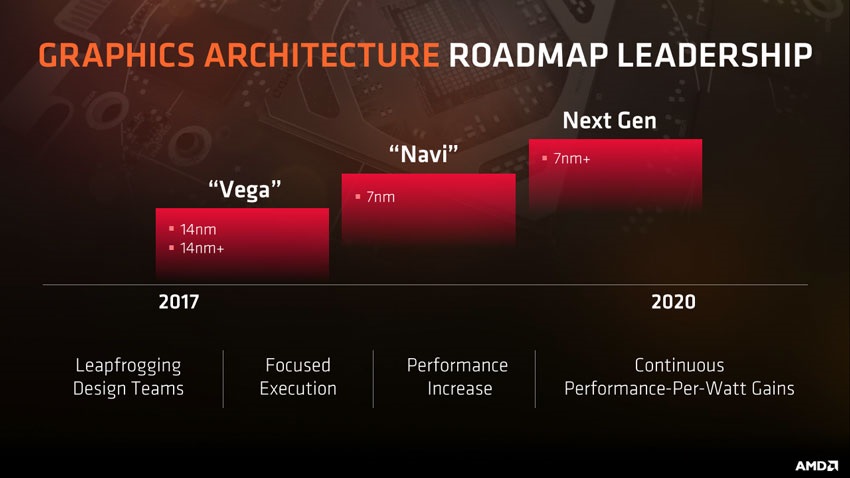 GRAPHICS ARCHITECTURE ROADMAP LEADERSHIP

"Vega"
▪ 14nm
▪ 14nm+

"Navi"
▪ 7nm

Next Gen
▪ 7nm+

2017

2020

Leapfrogging Design Teams

Focused Execution

Performance Increase

Continuous Performance-Per-Watt Gains

AMD